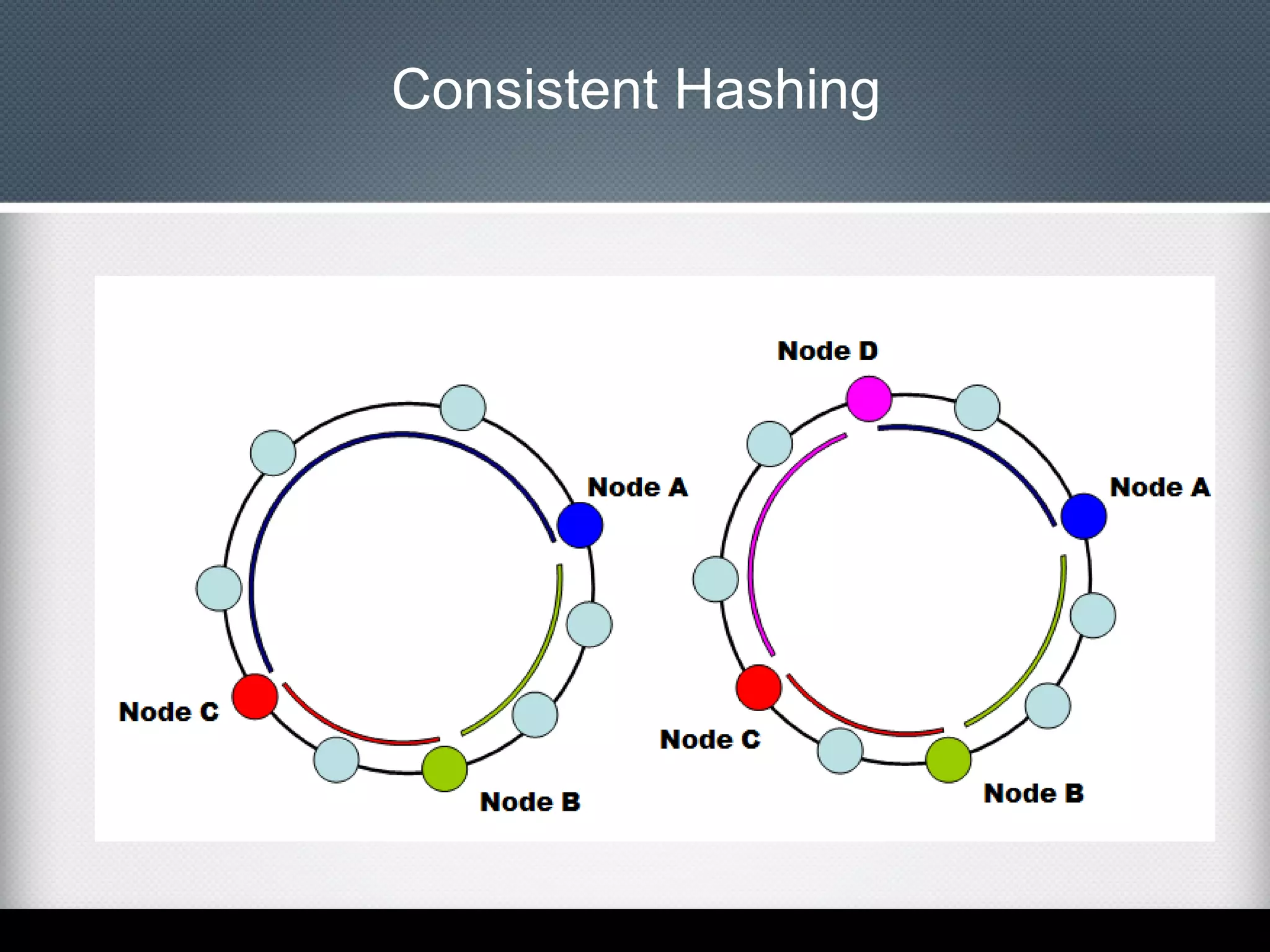 Consistent Hashing

Node A

Node C

Node B

Node D

Node A

Node C

Node B